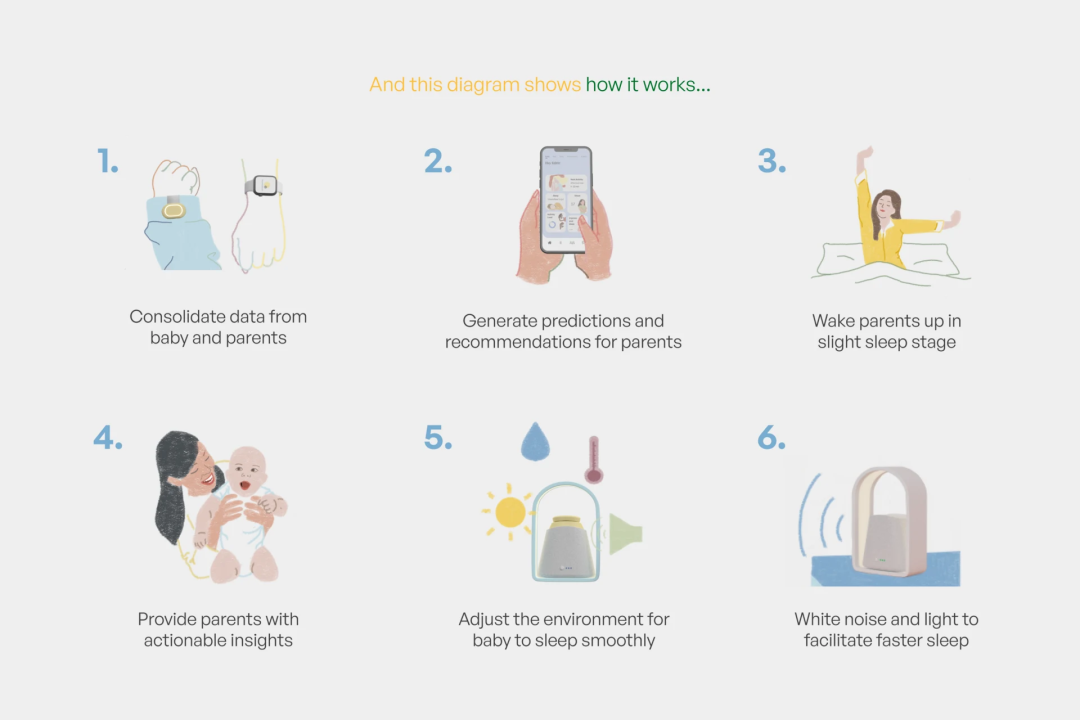 And this diagram shows how it works...

1.

Consolidate data from baby and parents

2.

Generate predictions and recommendations for parents

3.

Wake parents up in slight sleep stage

4.

Provide parents with actionable insights

5.

Adjust the environment for baby to sleep smoothly

6.

White noise and light to facilitate faster sleep